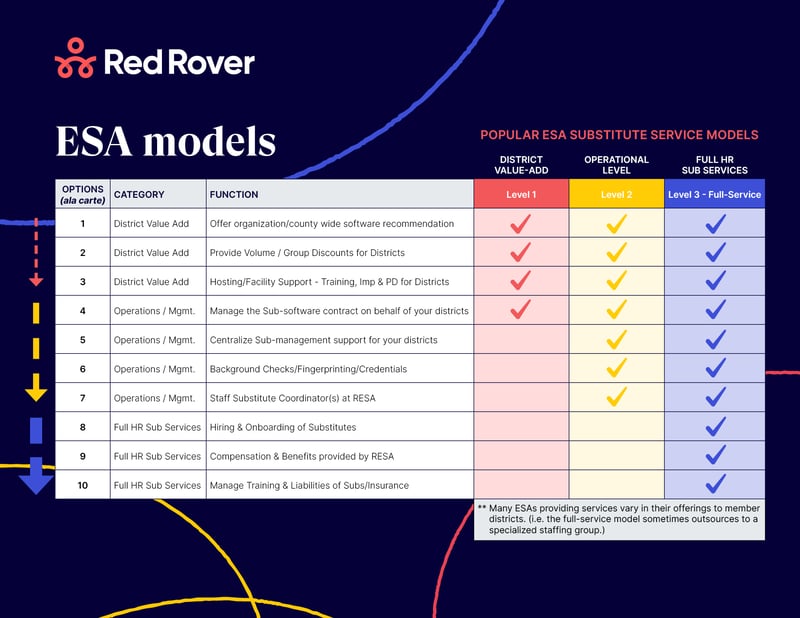 Red Rover

ESA models

POPULAR ESA SUBSTITUTE SERVICE MODELS

| OPTIONS (ala carte) | CATEGORY | FUNCTION | DISTRICT VALUE-ADD Level 1 | OPERATIONAL LEVEL Level 2 | FULL HR SUB SERVICES Level 3 - Full-Service |
|---|---|---|---|---|---|
| 1 | District Value Add | Offer organization/county wide software recommendation | ✓ | ✓ | ✓ |
| 2 | District Value Add | Provide Volume / Group Discounts for Districts | ✓ | ✓ | ✓ |
| 3 | District Value Add | Hosting/Facility Support - Training, Imp & PD for Districts | ✓ | ✓ | ✓ |
| 4 | Operations / Mgmt. | Manage the Sub-software contract on behalf of your districts | ✓ | ✓ | ✓ |
| 5 | Operations / Mgmt. | Centralize Sub-management support for your districts | | ✓ | ✓ |
| 6 | Operations / Mgmt. | Background Checks/Fingerprinting/Credentials | | ✓ | ✓ |
| 7 | Operations / Mgmt. | Staff Substitute Coordinator(s) at RESA | | ✓ | ✓ |
| 8 | Full HR Sub Services | Hiring & Onboarding of Substitutes | | | ✓ |
| 9 | Full HR Sub Services | Compensation & Benefits provided by RESA | | | ✓ |
| 10 | Full HR Sub Services | Manage Training & Liabilities of Subs/Insurance | | | ✓ |

** Many ESAs providing services vary in their offerings to member districts. (i.e. the full-service model sometimes outsources to a specialized staffing group.)